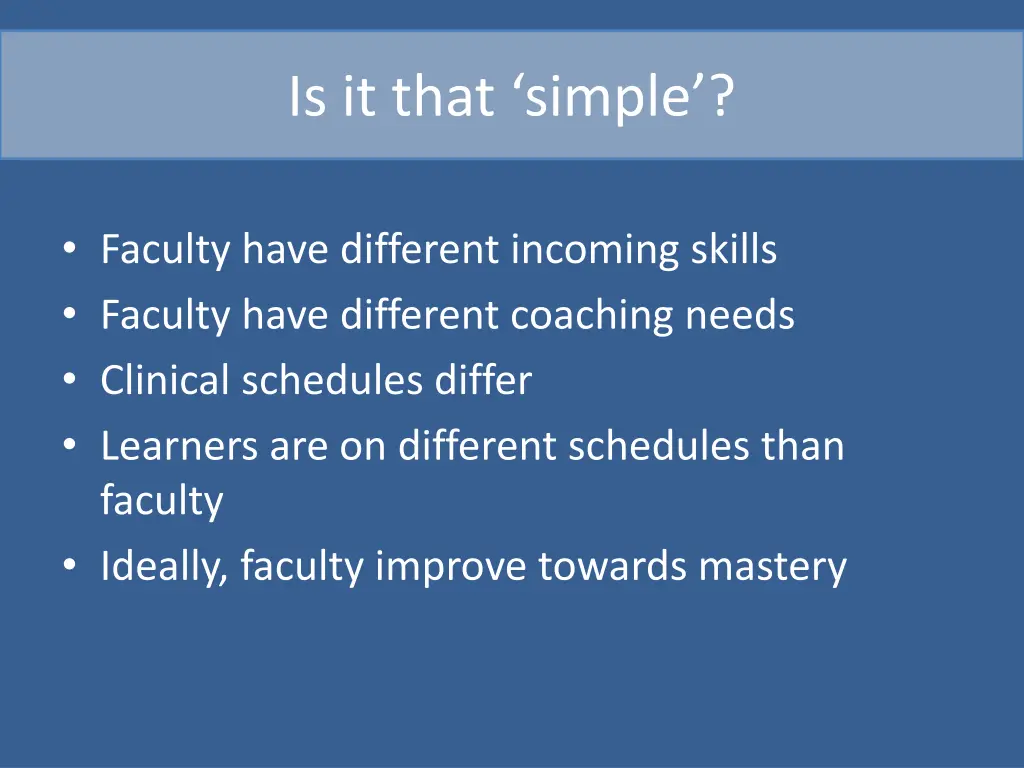 Is it that ‘simple’?

• Faculty have different incoming skills
• Faculty have different coaching needs
• Clinical schedules differ
• Learners are on different schedules than faculty
• Ideally, faculty improve towards mastery